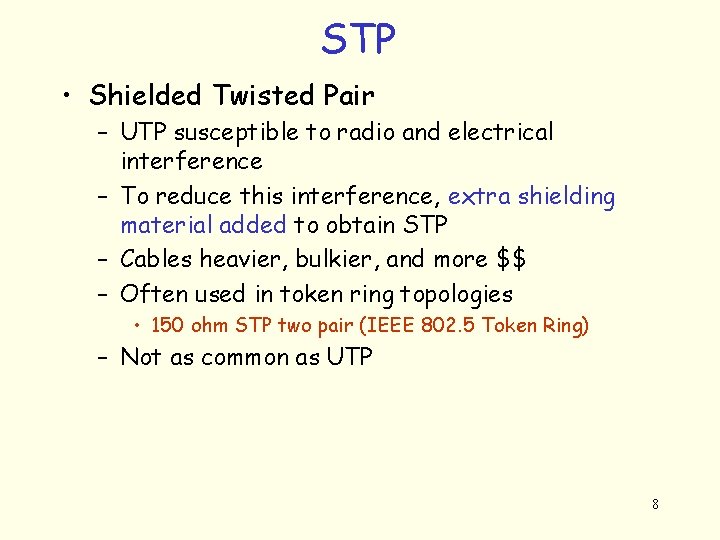 STP

• Shielded Twisted Pair

– UTP susceptible to radio and electrical interference

– To reduce this interference, extra shielding material added to obtain STP

– Cables heavier, bulkier, and more \$\$

– Often used in token ring topologies

• 150 ohm STP two pair (IEEE 802.5 Token Ring)

– Not as common as UTP

8